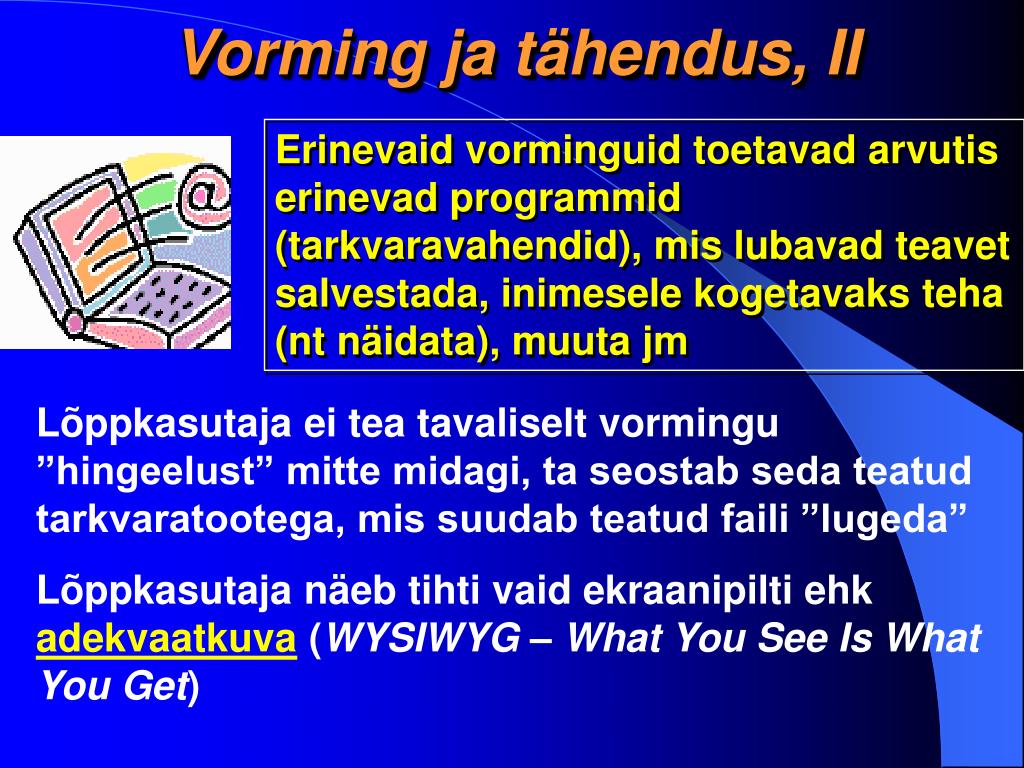 Vorming ja tähendus, II

Erinevaid vorminguid toetavad arvutis erinevad programmid (tarkvaravahendid), mis lubavad teavet salvestada, inimesele kogetavaks teha (nt näidata), muuta jm

Lõppkasutaja ei tea tavaliselt vormingu ”hingeelust” mitte midagi, ta seostab seda teatud tarkvaratootega, mis suudab teatud faili ”lugeda”

Lõppkasutaja näeb tihti vaid ekraanipilti ehk adekvaatkuva (WYSIWYG – What You See Is What You Get)